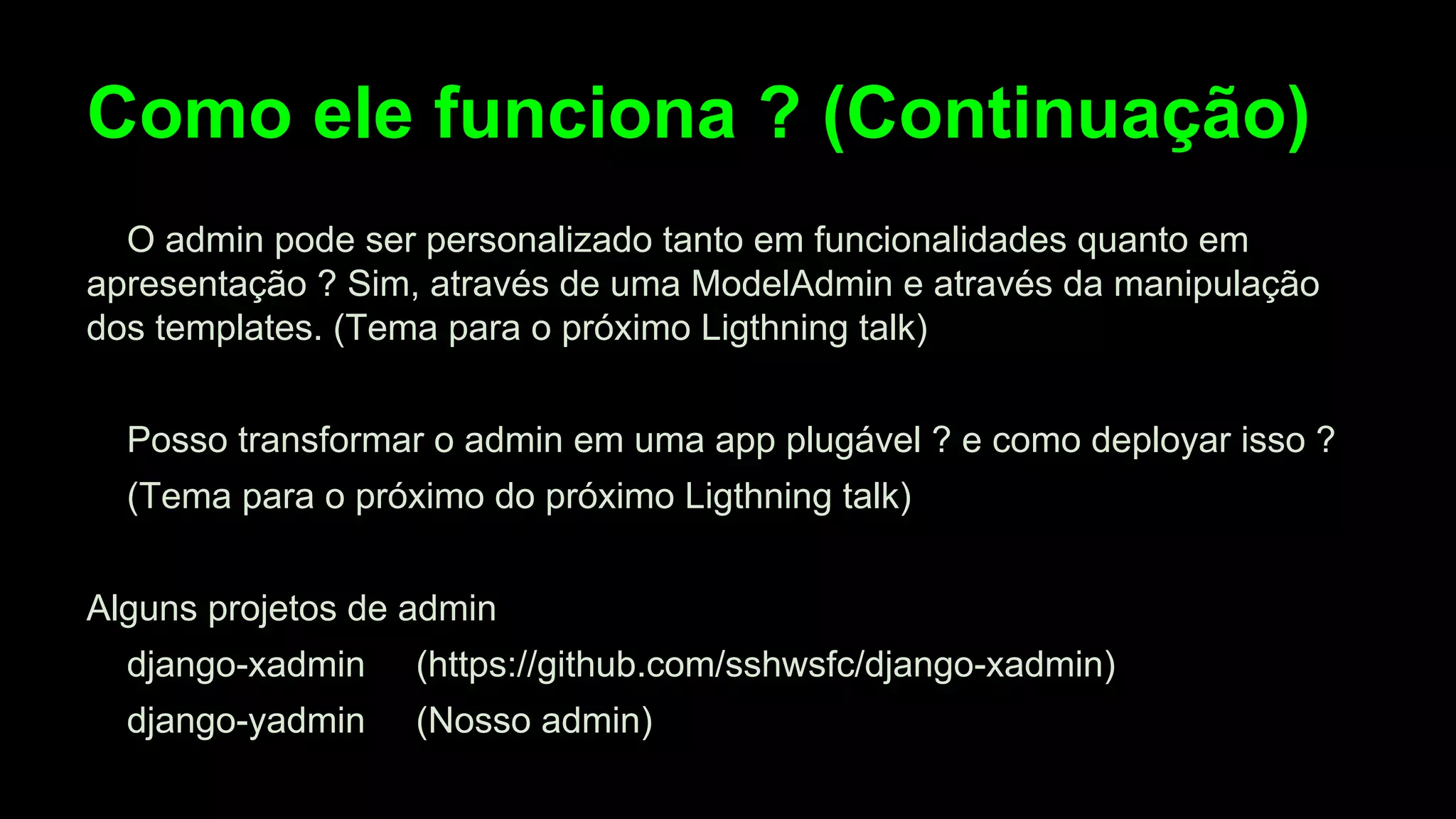 Como ele funciona ? (Continuação)

O admin pode ser personalizado tanto em funcionalidades quanto em apresentação ? Sim, através de uma ModelAdmin e através da manipulação dos templates. (Tema para o próximo Ligthning talk)

Posso transformar o admin em uma app plugável ? e como deployar isso ?
(Tema para o próximo do próximo Ligthning talk)

Alguns projetos de admin
django-xadmin (https://github.com/sshwsfc/django-xadmin)
django-yadmin (Nosso admin)